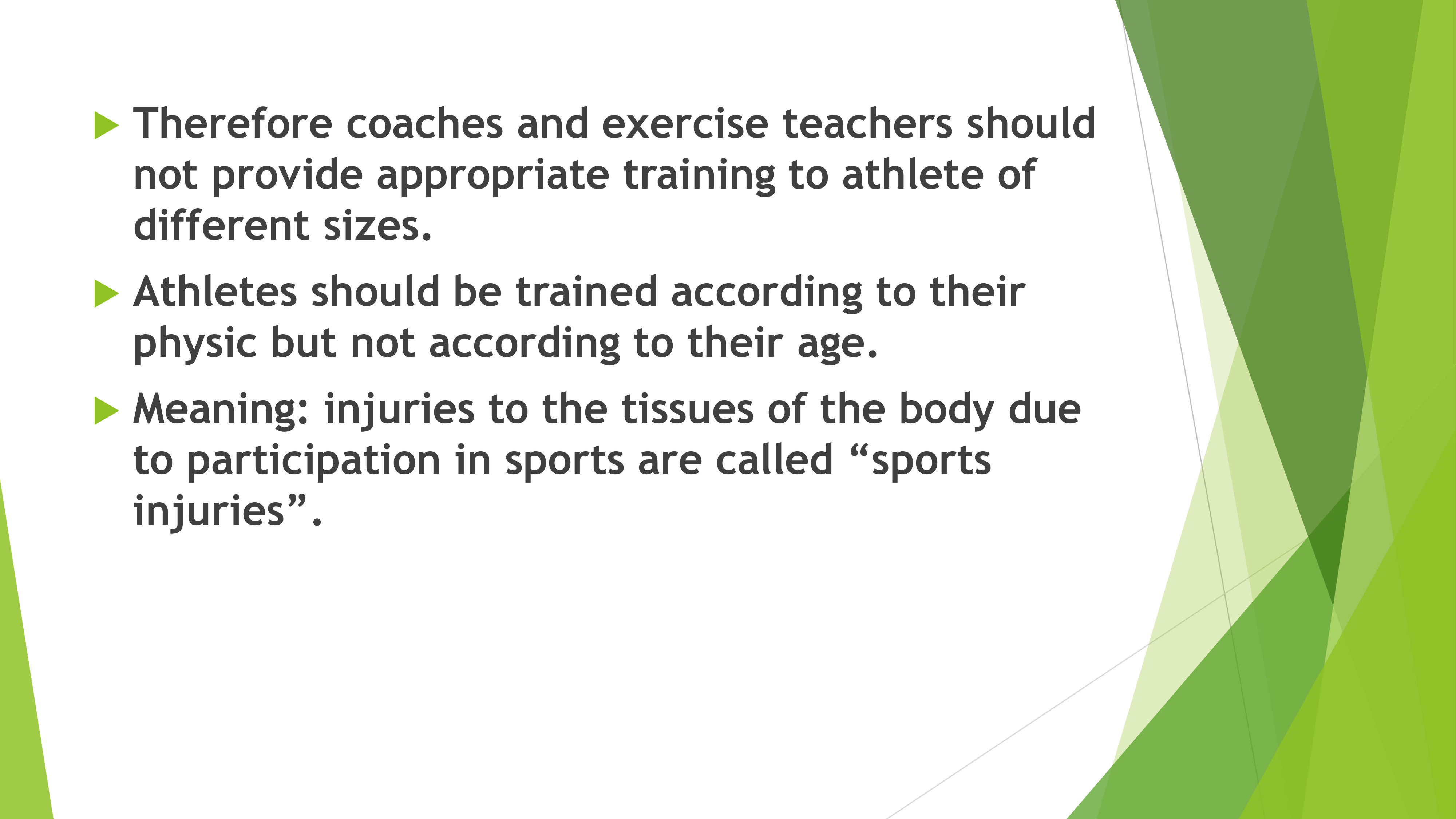 Therefore coaches and exercise teachers should not provide appropriate training to athlete of different sizes.

Athletes should be trained according to their physic but not according to their age.

Meaning: injuries to the tissues of the body due to participation in sports are called “sports injuries”.